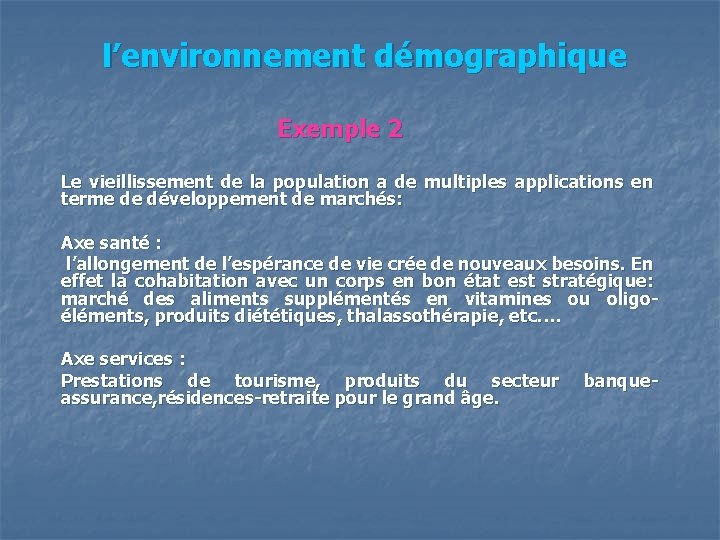 l'environnement démographique

Exemple 2

Le vieillissement de la population a de multiples applications en terme de développement de marchés:

Axe santé :

l'allongement de l'espérance de vie crée de nouveaux besoins. En effet la cohabitation avec un corps en bon état est stratégique: marché des aliments supplémentés en vitamines ou oligo-éléments, produits diététiques, thalassothérapie, etc….

Axe services :

Prestations de tourisme, produits du secteur banque-assurance,résidences-retraite pour le grand âge.